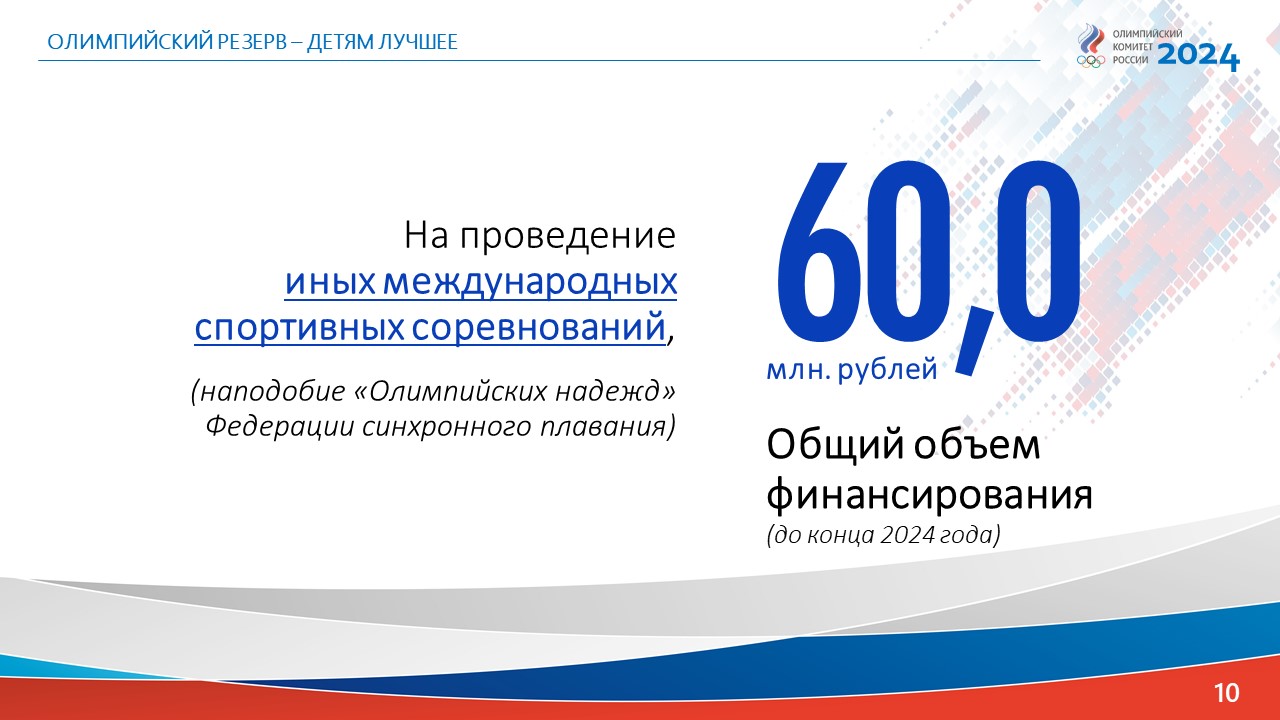 ОЛИМПИЙСКИЙ РЕЗЕРВ – ДЕТЯМ ЛУЧШЕЕ

ОЛИМПИЙСКИЙ КОМИТЕТ РОССИИ 2024

На проведение иных международных спортивных соревнований,

(наподобие «Олимпийских надежд» Федерации синхронного плавания)

60,0

млн. рублей

Общий объем финансирования
(до конца 2024 года)

10